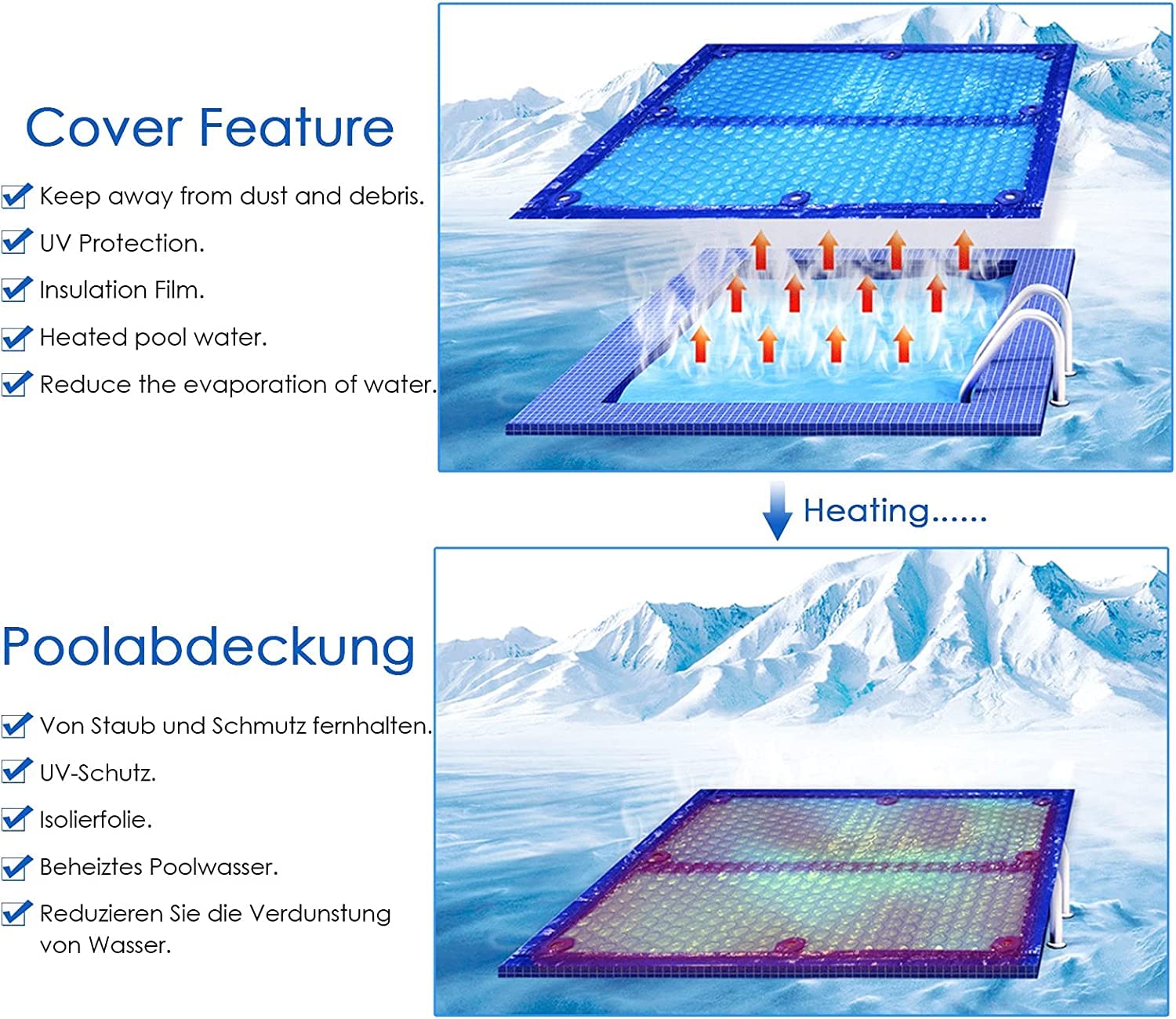 Cover Feature

Keep away from dust and debris.

UV Protection.

Insulation Film.

Heated pool water.

Reduce the evaporation of water.

Heating......

Poolabdeckung

Von Staub und Schmutz fernhalten.

UV-Schutz.

Isolierfolie.

Beheiztes Poolwasser.

Reduzieren Sie die Verdunstung von Wasser.